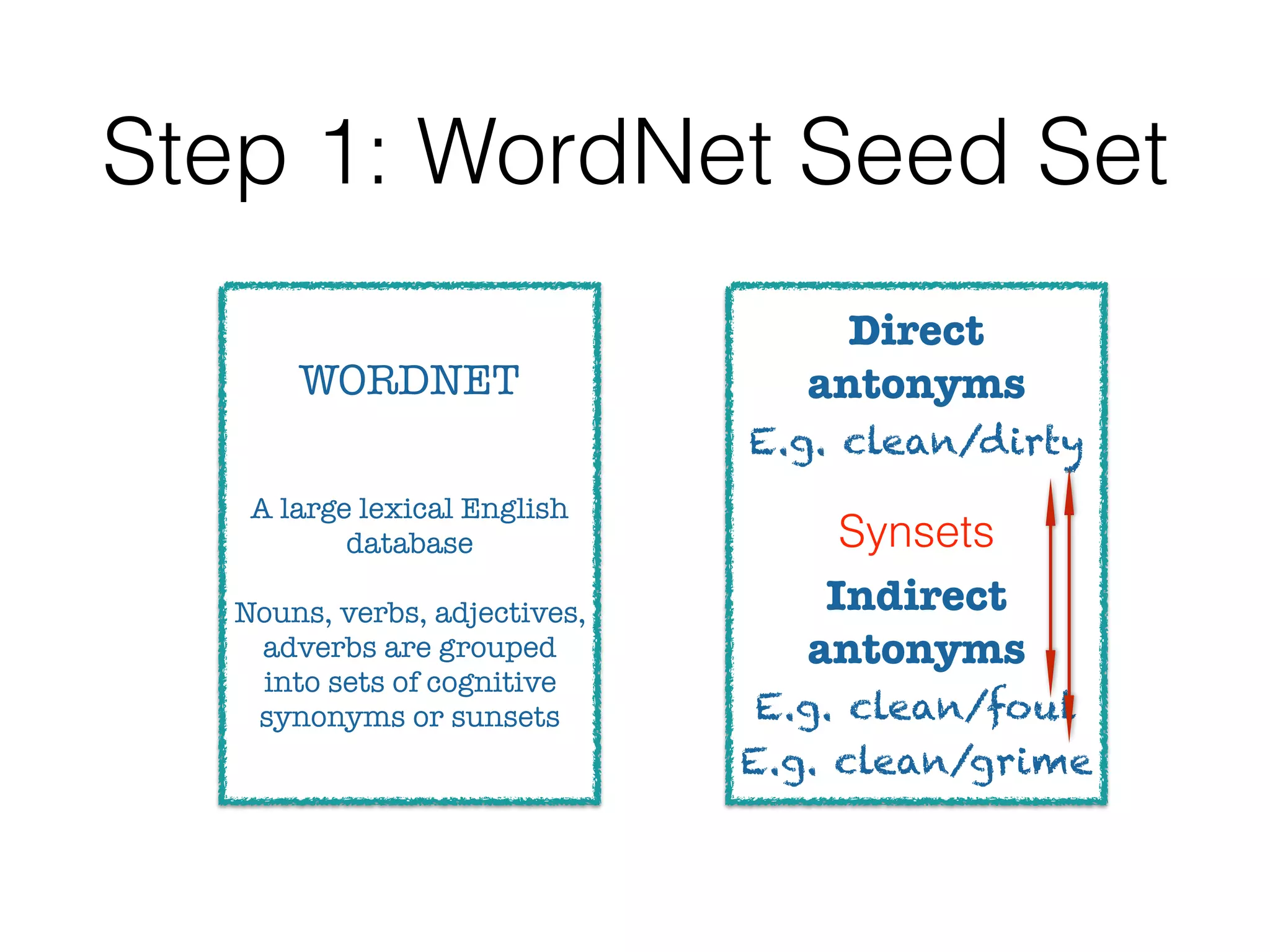 Step 1: WordNet Seed Set

WORDNET

A large lexical English database

Nouns, verbs, adjectives, adverbs are grouped into sets of cognitive synonyms or sunsets

Direct antonyms

E.g. clean/dirty

Synsets

Indirect antonyms

E.g. clean/foul

E.g. clean/grime